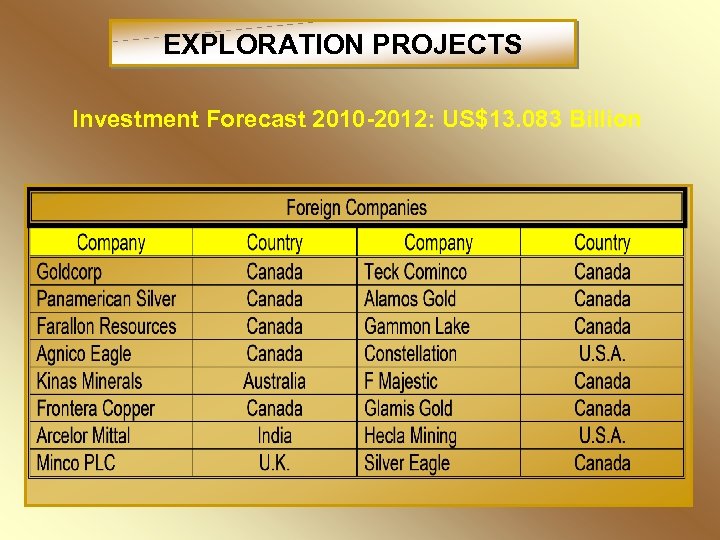 EXPLORATION PROJECTS

Investment Forecast 2010-2012: US$13.083 Billion

Foreign Companies

| Company | Country | Company | Country |
|---|---|---|---|
| Goldcorp | Canada | Teck Cominco | Canada |
| Panamerican Silver | Canada | Alamos Gold | Canada |
| Farallon Resources | Canada | Gammon Lake | Canada |
| Agnico Eagle | Canada | Constellation | U.S.A. |
| Kinas Minerals | Australia | F Majestic | Canada |
| Frontera Copper | Canada | Glamis Gold | Canada |
| Arcelor Mittal | India | Hecla Mining | U.S.A. |
| Minco PLC | U.K. | Silver Eagle | Canada |